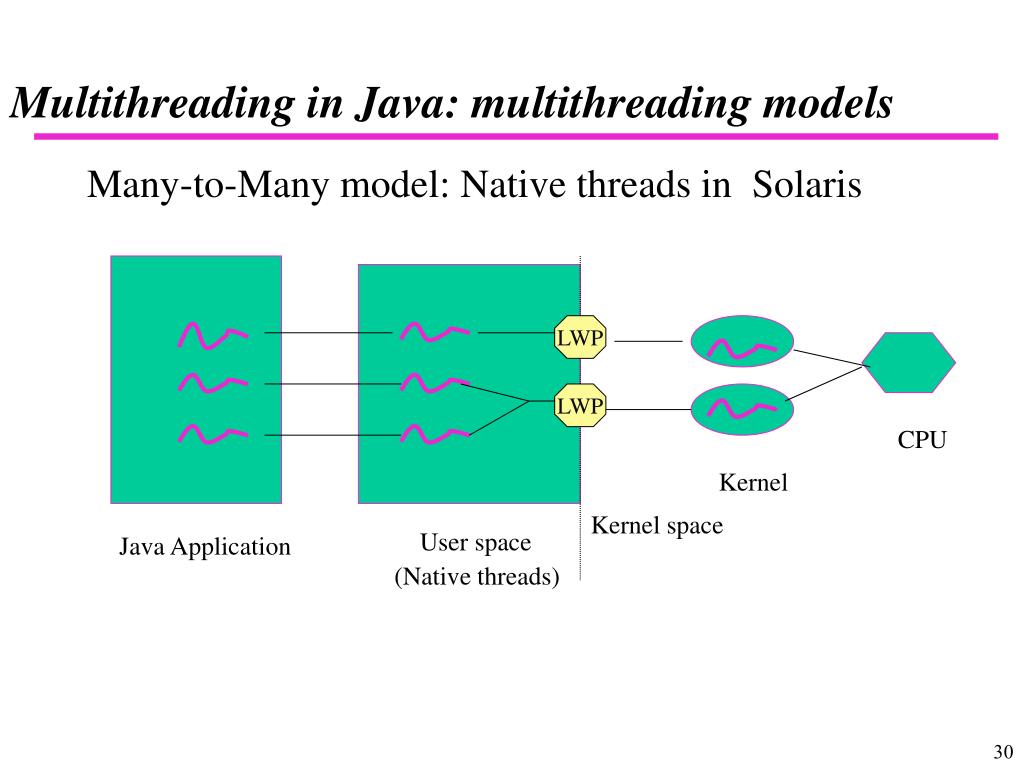 Multithreading in Java: multithreading models

Many-to-Many model: Native threads in Solaris

LWP

LWP

CPU

Kernel

Kernel space

Java Application

User space
(Native threads)

30